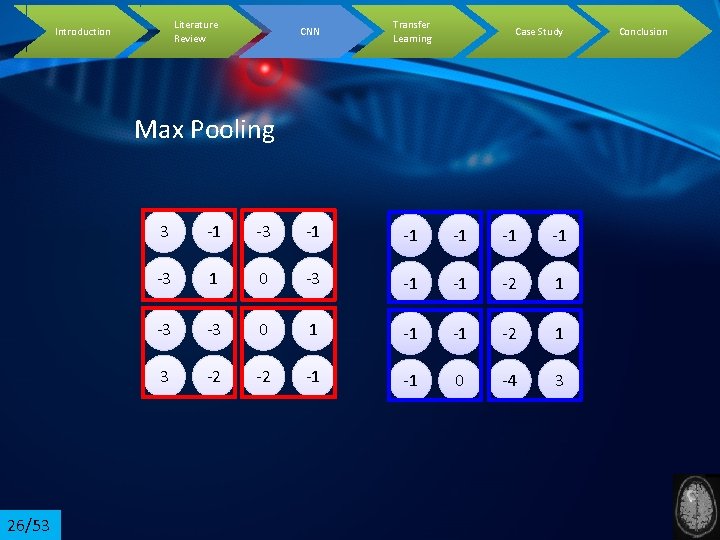 Introduction Literature Review CNN Transfer Learning Case Study Conclusion

Max Pooling

| 3 | -1 | -3 | -1 |
|---|---|---|---|
| -3 | 1 | 0 | -3 |
| -3 | -3 | 0 | 1 |
| 3 | -2 | -2 | -1 |

| -1 | -1 | -1 | -1 |
|---|---|---|---|
| -1 | -1 | -2 | 1 |
| -1 | -1 | -2 | 1 |
| -1 | 0 | -4 | 3 |

26/53